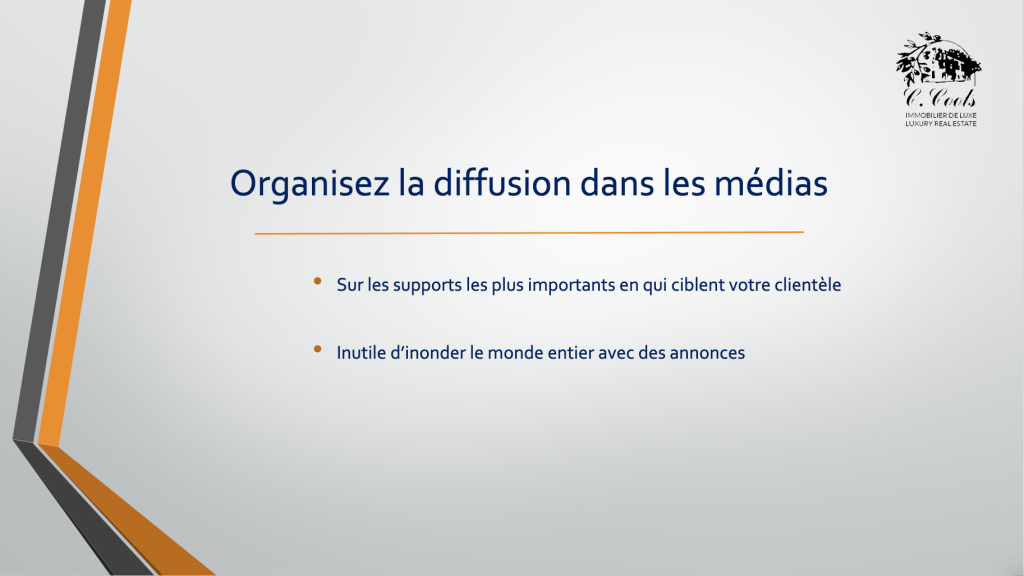 C. Cools
IMMOBILIER DE LUXE
LUXURY REAL ESTATE

Organisez la diffusion dans les médias

• Sur les supports les plus importants en qui ciblent votre clientèle

• Inutile d'inonder le monde entier avec des annonces